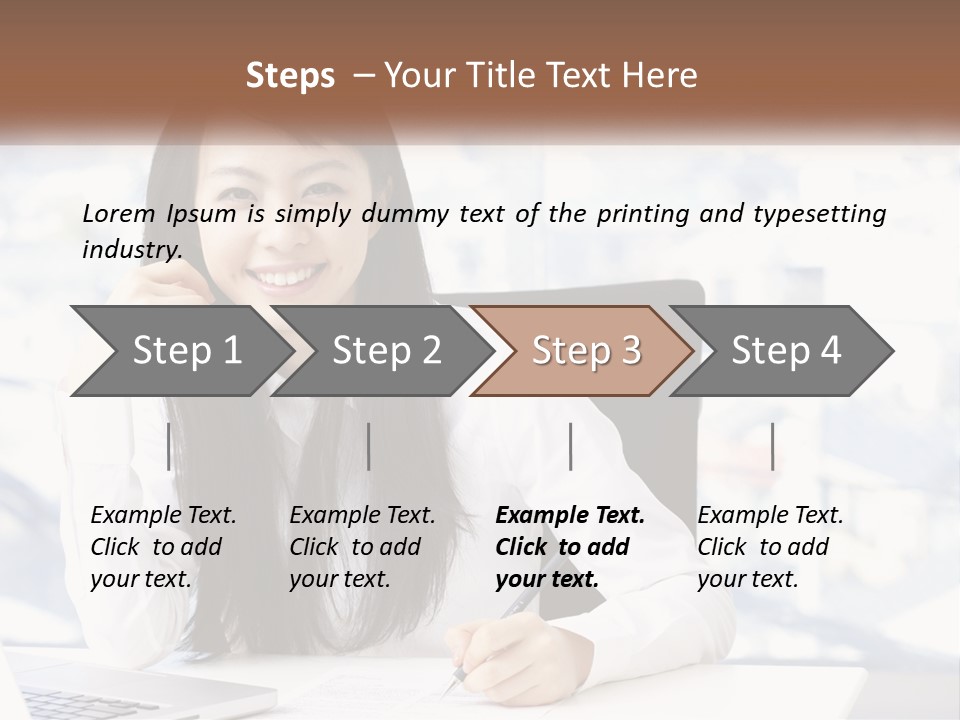 Steps – Your Title Text Here

Lorem Ipsum is simply dummy text of the printing and typesetting industry.

Step 1

Step 2

Step 3

Step 4

Example Text. Click to add your text.

Example Text. Click to add your text.

Example Text. Click to add your text.

Example Text. Click to add your text.